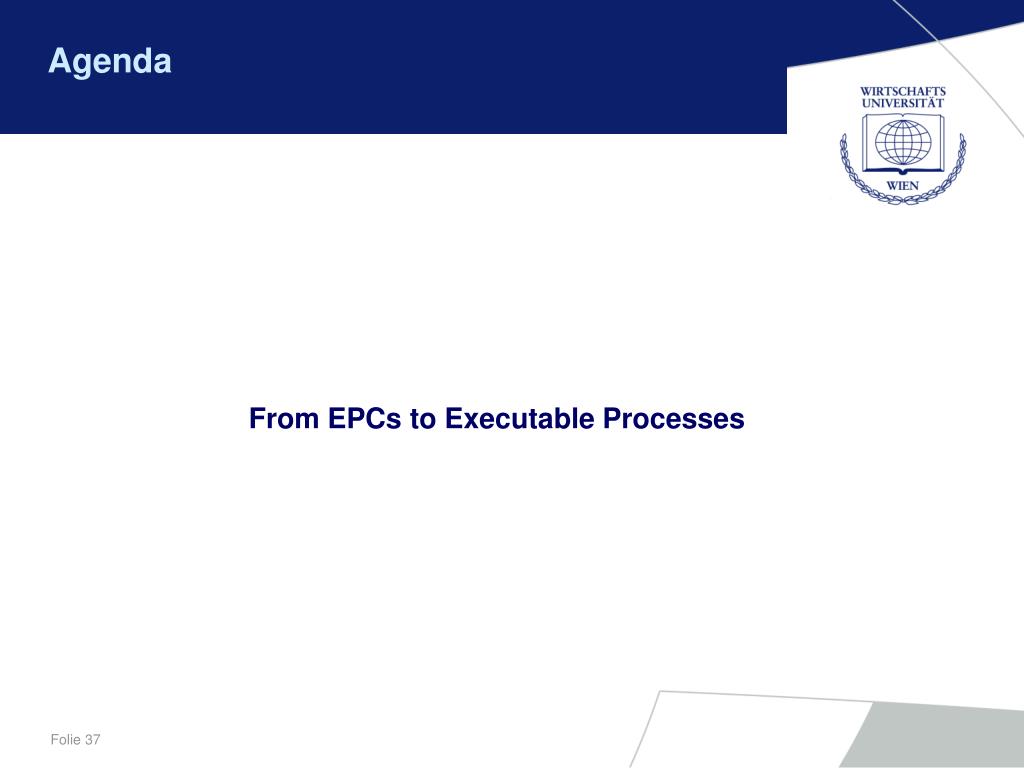 Agenda

WIRTSCHAFTS
UNIVERSITÄT
WIEN

From EPCs to Executable Processes

Folie 37